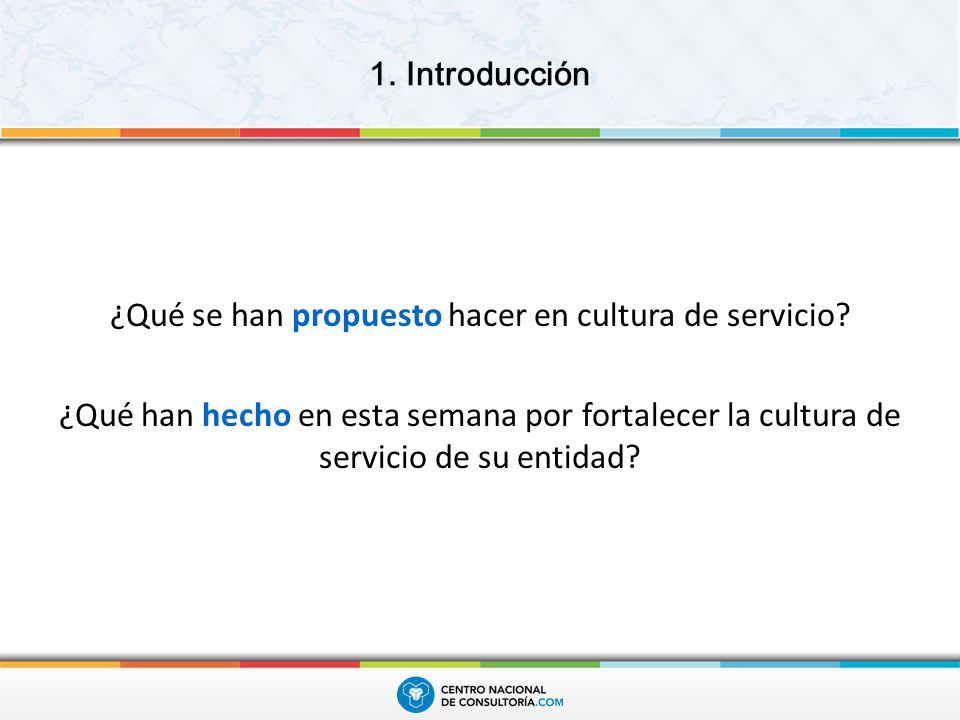 1. Introducción

¿Qué se han propuesto hacer en cultura de servicio?

¿Qué han hecho en esta semana por fortalecer la cultura de servicio de su entidad?

CENTRO NACIONAL DE CONSULTORÍA.COM